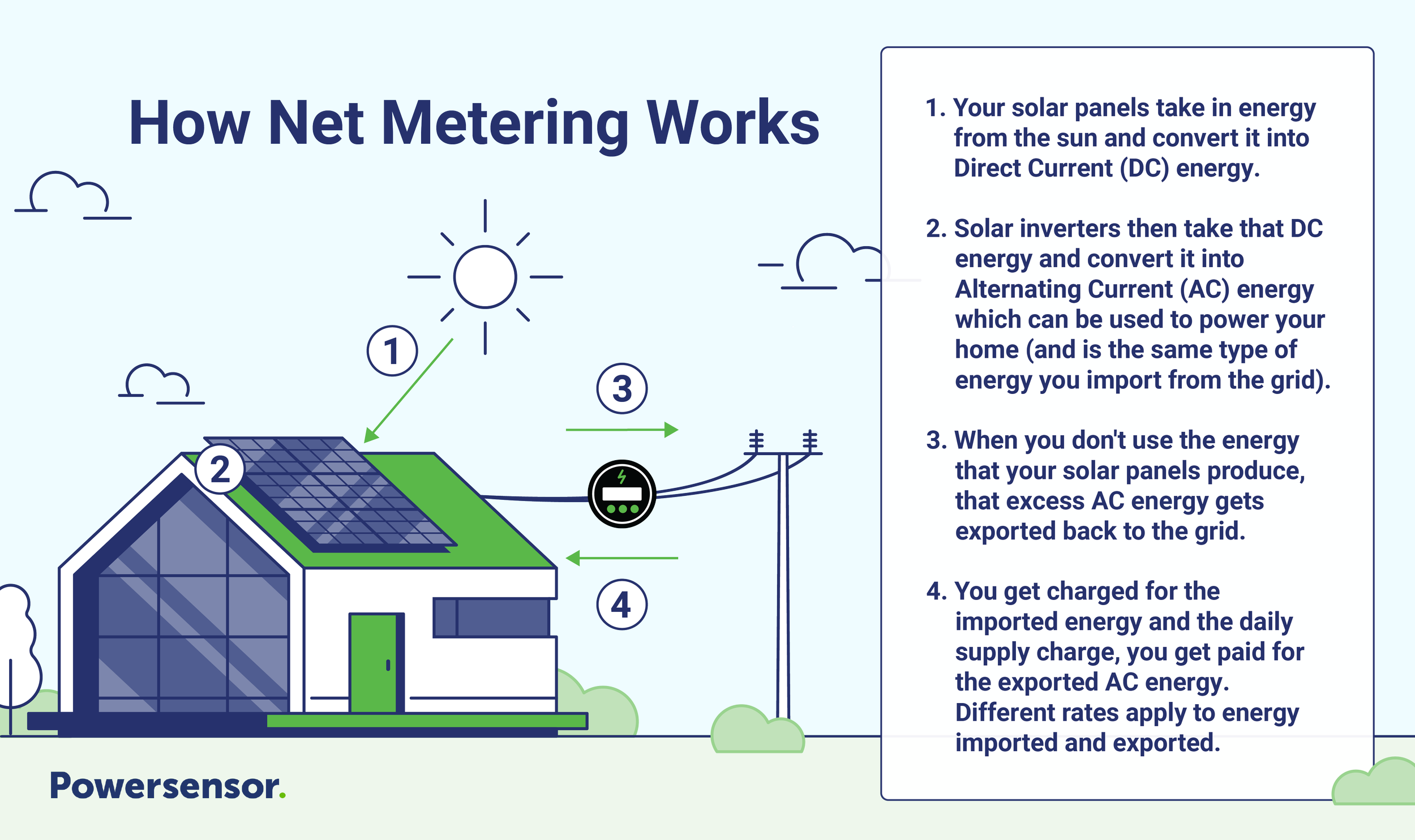 How Net Metering Works

1

2

3

4

Powersensor.

1. Your solar panels take in energy from the sun and convert it into Direct Current (DC) energy.

2. Solar inverters then take that DC energy and convert it into Alternating Current (AC) energy which can be used to power your home (and is the same type of energy you import from the grid).

3. When you don't use the energy that your solar panels produce, that excess AC energy gets exported back to the grid.

4. You get charged for the imported energy and the daily supply charge, you get paid for the exported AC energy. Different rates apply to energy imported and exported.